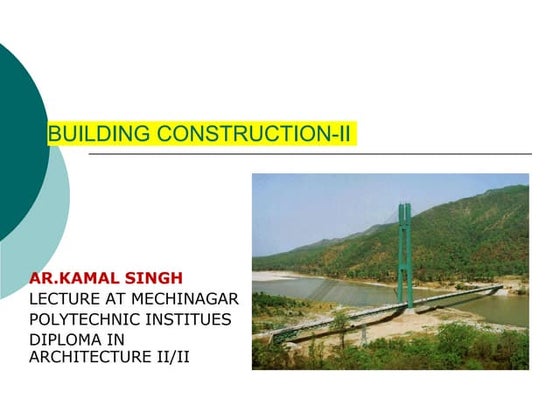 BUILDING CONSTRUCTION-II

AR.KAMAL SINGH
LECTURE AT MECHINAGAR POLYTECHNIC INSTITUES
DIPLOMA IN ARCHITECTURE II/II